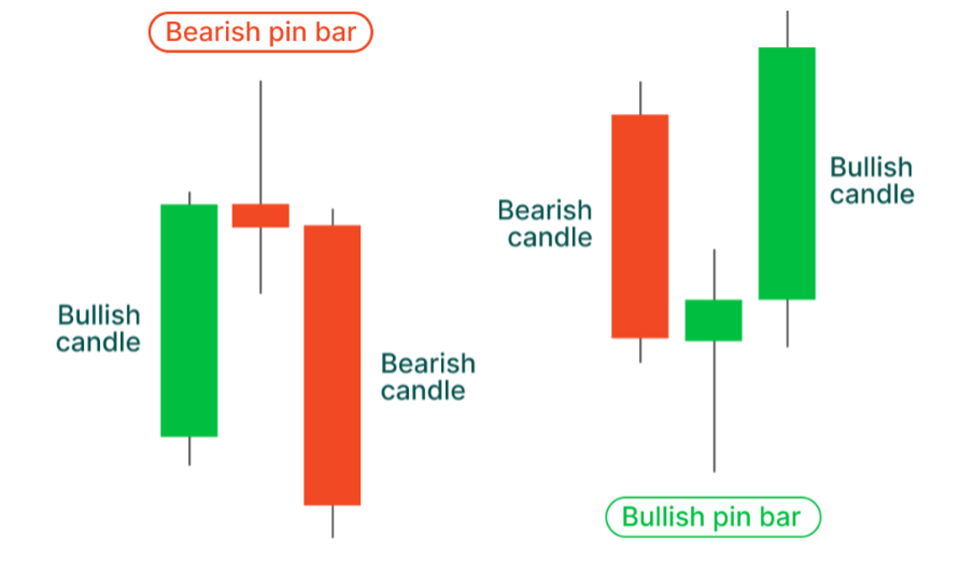 Bearish pin bar

Bullish candle

Bearish candle

Bearish candle

Bullish candle

Bullish pin bar